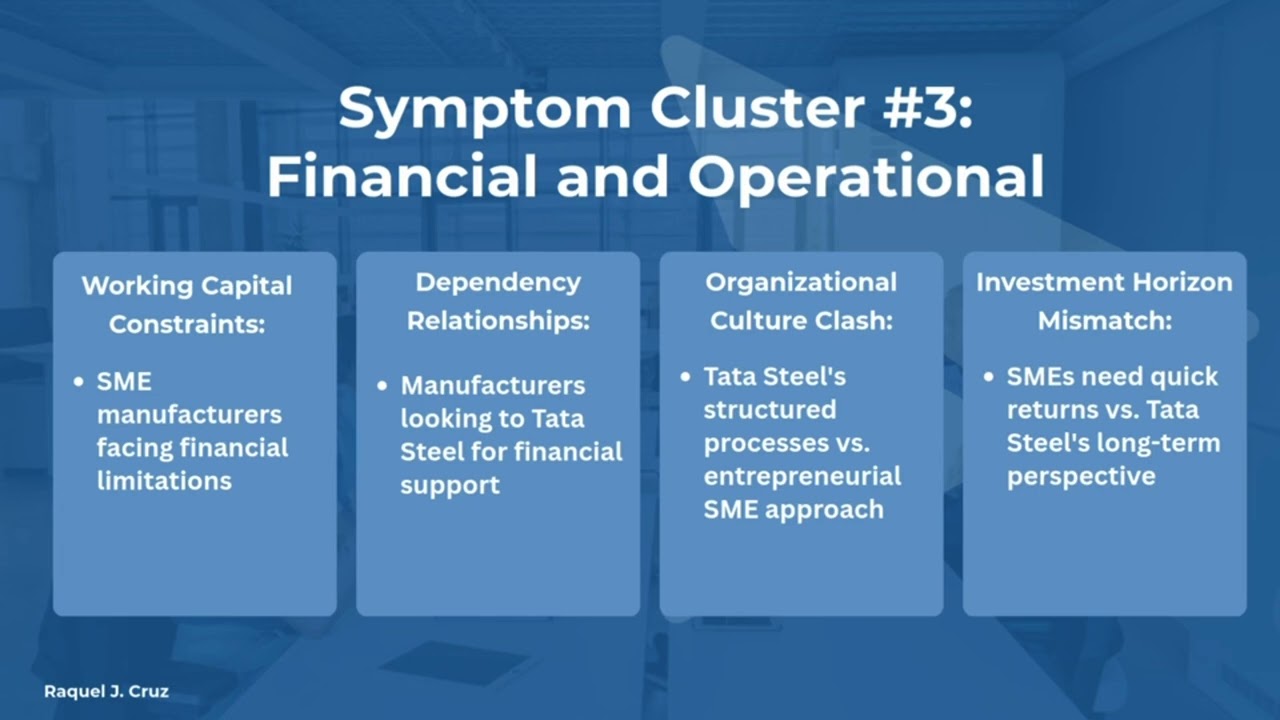 Symptom Cluster #3: Financial and Operational

Working Capital Constraints:

• SME manufacturers facing financial limitations

Dependency Relationships:

• Manufacturers looking to Tata Steel for financial support

Organizational Culture Clash:

• Tata Steel's structured processes vs. entrepreneurial SME approach

Investment Horizon Mismatch:

• SMEs need quick returns vs. Tata Steel's long-term perspective

Raquel J. Cruz